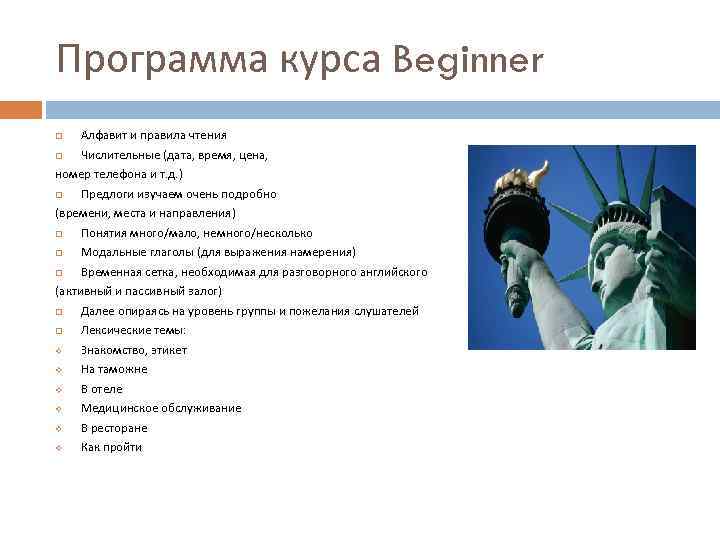 Программа курса Beginner

Алфавит и правила чтения

Числительные (дата, время, цена, номер телефона и т.д.)

Предлоги изучаем очень подробно (времени, места и направления)

Понятия много/мало, немного/несколько

Модальные глаголы (для выражения намерения)

Временная сетка, необходимая для разговорного английского (активный и пассивный залог)

Далее опираясь на уровень группы и пожелания слушателей

Лексические темы:

Знакомство, этикет

На таможне

В отеле

Медицинское обслуживание

В ресторане

Как пройти